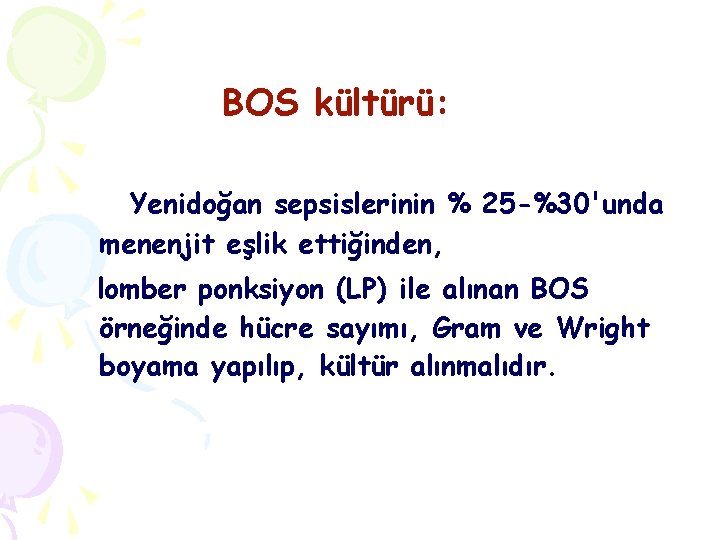 BOS kültürü:

Yenidoğan sepsislerinin % 25-%30'unda menenjit eşlik ettiğinden,

lomber ponksiyon (LP) ile alınan BOS örneğinde hücre sayımı, Gram ve Wright boyama yapılıp, kültür alınmalıdır.